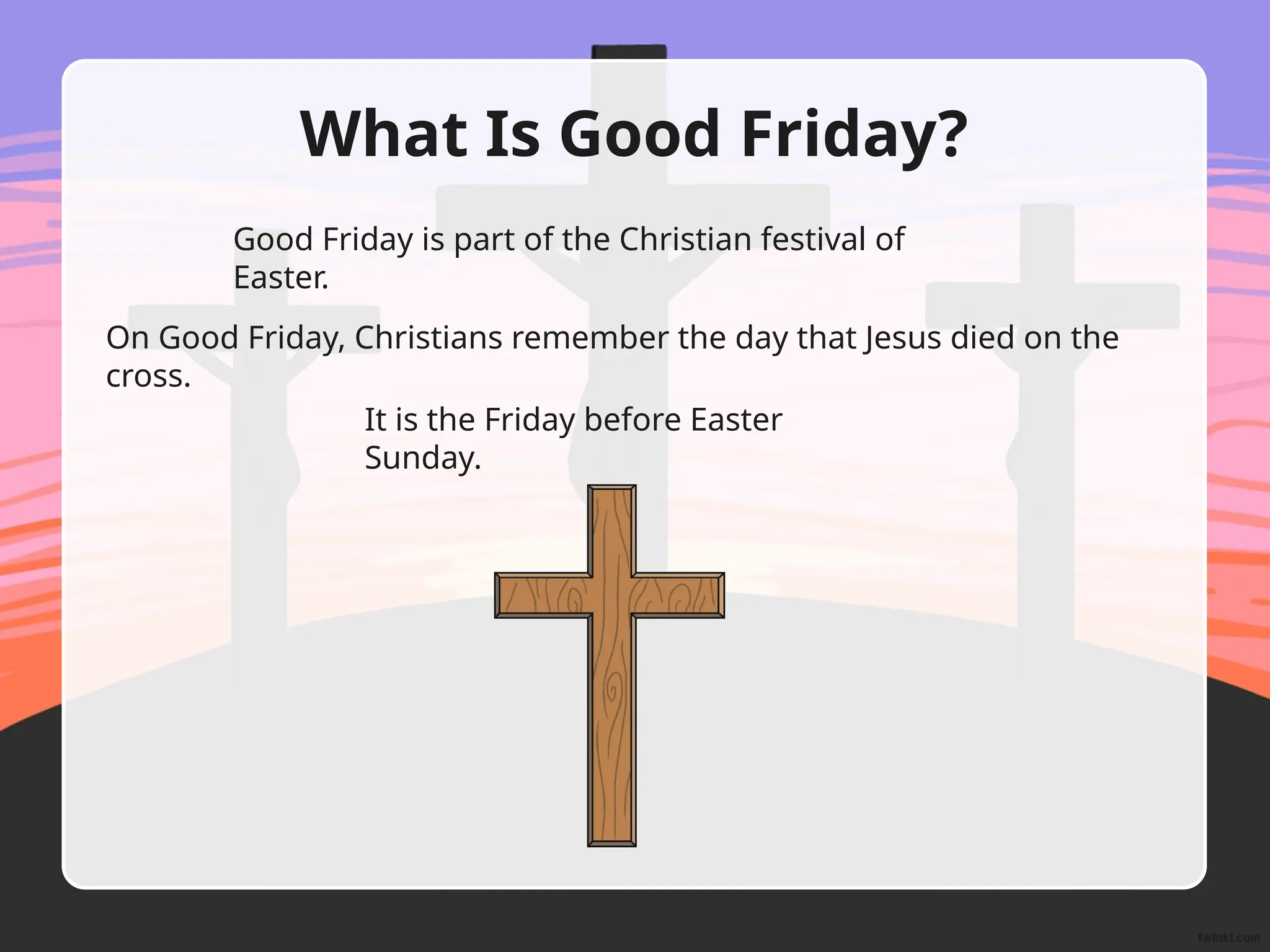 What Is Good Friday?

Good Friday is part of the Christian festival of Easter.

On Good Friday, Christians remember the day that Jesus died on the cross.

It is the Friday before Easter Sunday.

twinkl.com